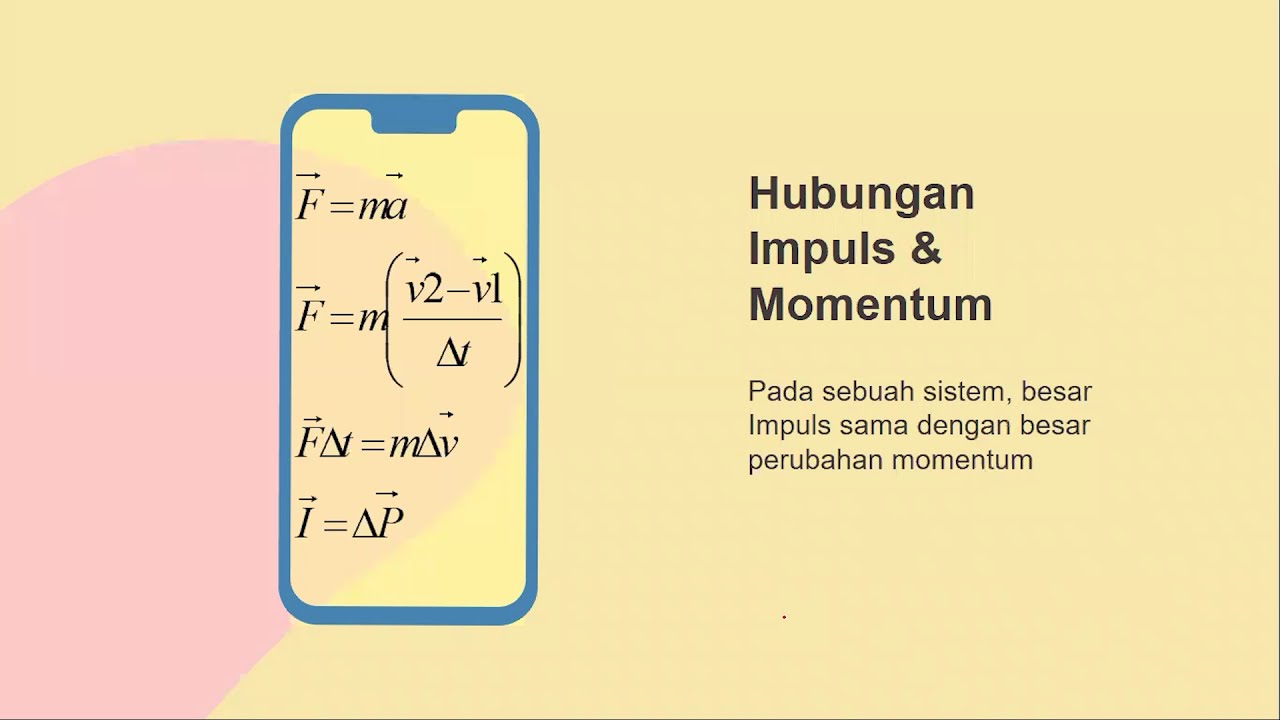 $\vec{F} = m\vec{a}$

$\vec{F} = m\left(\frac{\vec{v}2 - \vec{v}1}{\Delta t}\right)$

$\vec{F}\Delta t = m\Delta\vec{v}$

$\vec{I} = \Delta\vec{P}$

Hubungan Impuls & Momentum

Pada sebuah sistem, besar Impuls sama dengan besar perubahan momentum